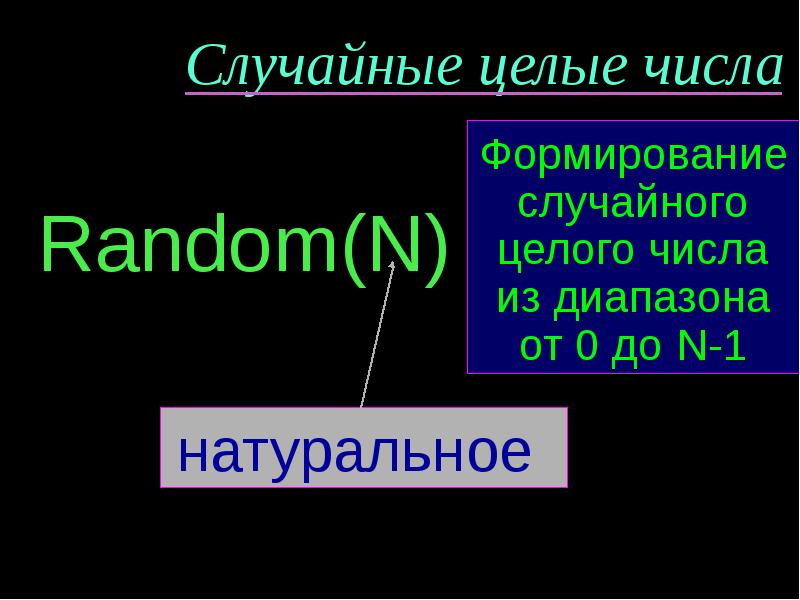 Случайные целые числа

Random(N)

Формирование случайного целого числа из диапазона от 0 до N-1

натуральное